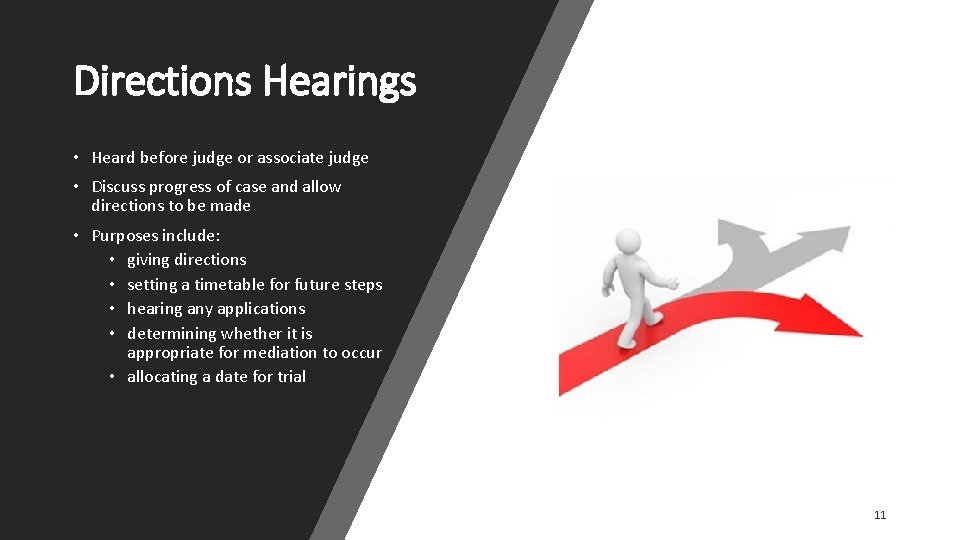 Directions Hearings

• Heard before judge or associate judge

• Discuss progress of case and allow directions to be made

• Purposes include:
  • giving directions
  • setting a timetable for future steps
  • hearing any applications
  • determining whether it is appropriate for mediation to occur
  • allocating a date for trial

11